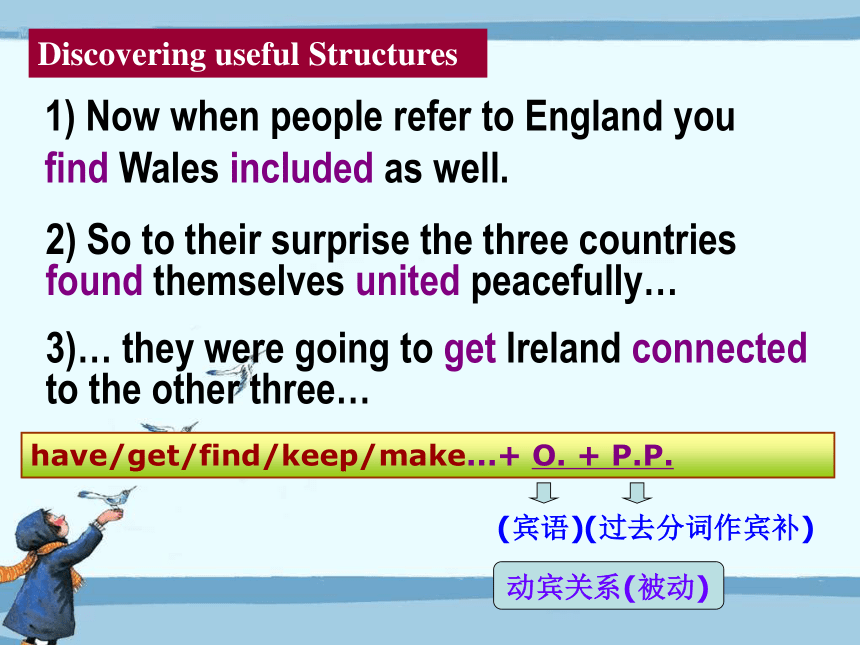 Discovering useful Structures

1) Now when people refer to England you find Wales included as well.

2) So to their surprise the three countries found themselves united peacefully…

3)… they were going to get Ireland connected to the other three…

have/get/find/keep/make…+ O. + P.P.

(宾语)(过去分词作宾补)

动宾关系(被动)